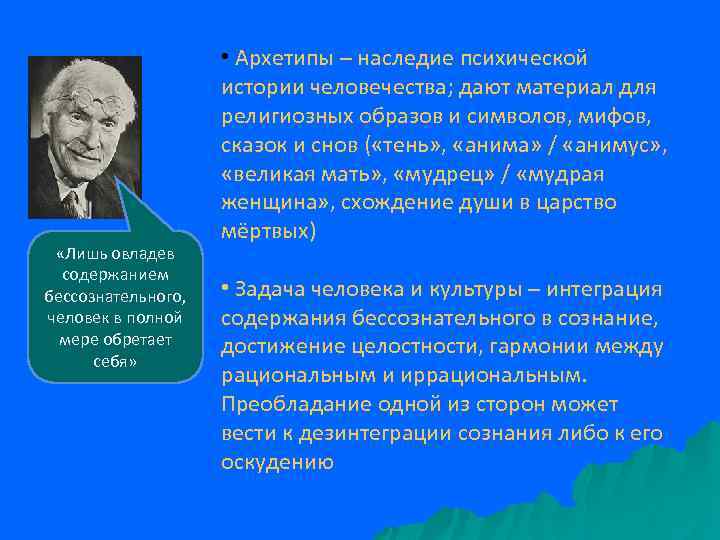 «Лишь овладев содержанием бессознательного, человек в полной мере обретает себя»

• Архетипы – наследие психической истории человечества; дают материал для религиозных образов и символов, мифов, сказок и снов («тень», «анима» / «анимус», «великая мать», «мудрец» / «мудрая женщина», схождение души в царство мёртвых)

• Задача человека и культуры – интеграция содержания бессознательного в сознание, достижение целостности, гармонии между рациональным и иррациональным. Преобладание одной из сторон может вести к дезинтеграции сознания либо к его оскудению